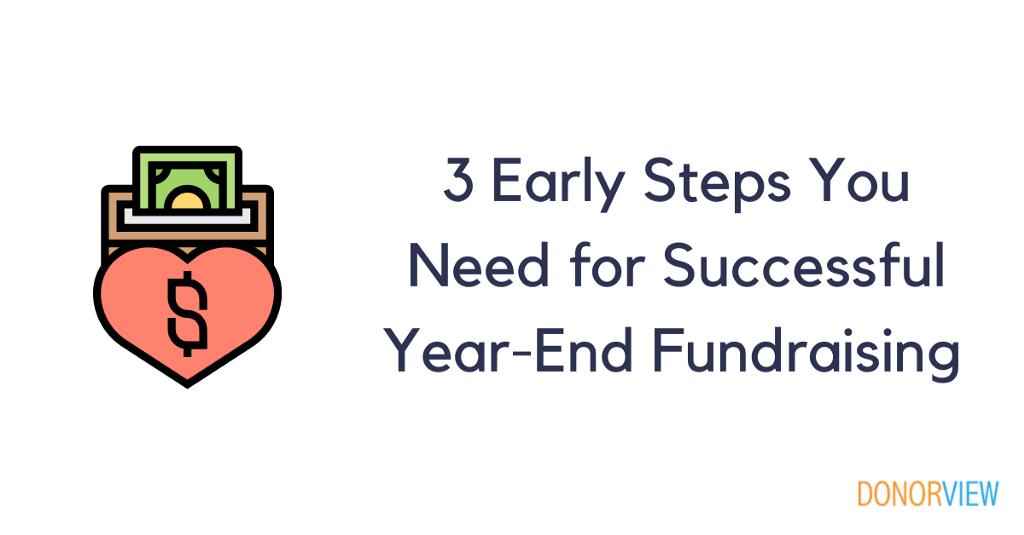 $

3 Early Steps You Need for Successful Year-End Fundraising

DONORVIEW